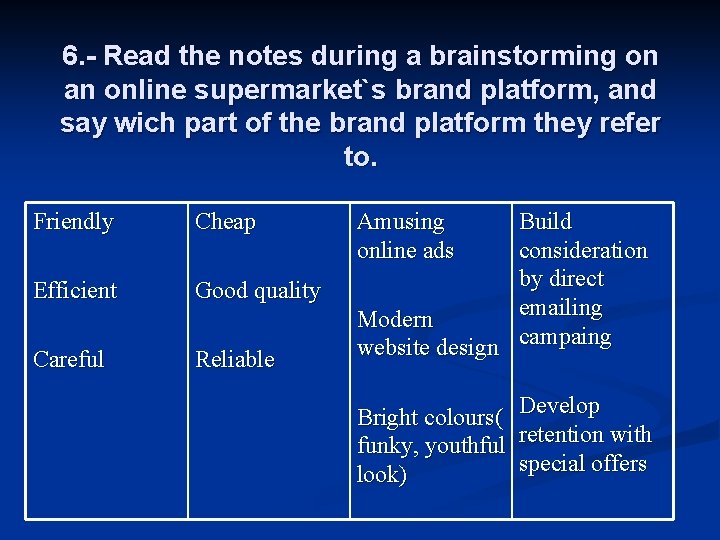 6.- Read the notes during a brainstorming on an online supermarket`s brand platform, and say wich part of the brand platform they refer to.

| Friendly<br><br>Efficient<br><br>Careful | Cheap<br><br>Good quality<br><br>Reliable | Amusing online ads<br><br>Modern website design<br><br>Bright colours( funky, youthful look) | Build consideration by direct emailing campaing<br><br>Develop retention with special offers |
|---|---|---|---|